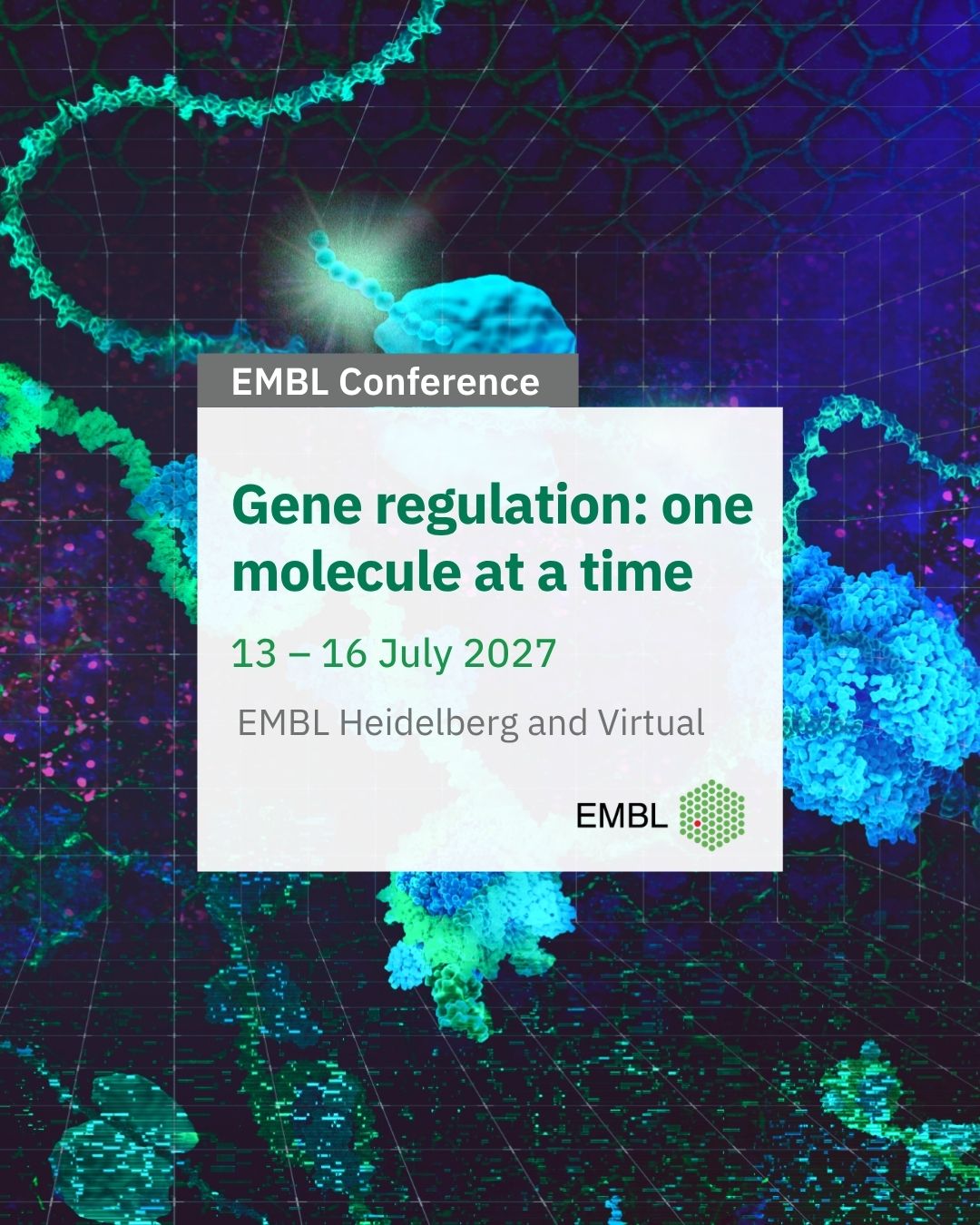 EMBL Conference

Gene regulation: one molecule at a time

13 – 16 July 2027

EMBL Heidelberg and Virtual

EMBL